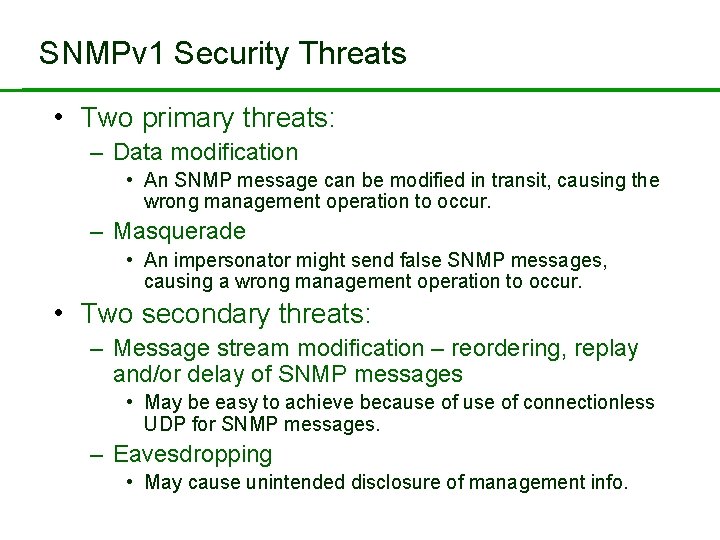 SNMPv1 Security Threats

• Two primary threats:

– Data modification

• An SNMP message can be modified in transit, causing the wrong management operation to occur.

– Masquerade

• An impersonator might send false SNMP messages, causing a wrong management operation to occur.

• Two secondary threats:

– Message stream modification – reordering, replay and/or delay of SNMP messages

• May be easy to achieve because of use of connectionless UDP for SNMP messages.

– Eavesdropping

• May cause unintended disclosure of management info.